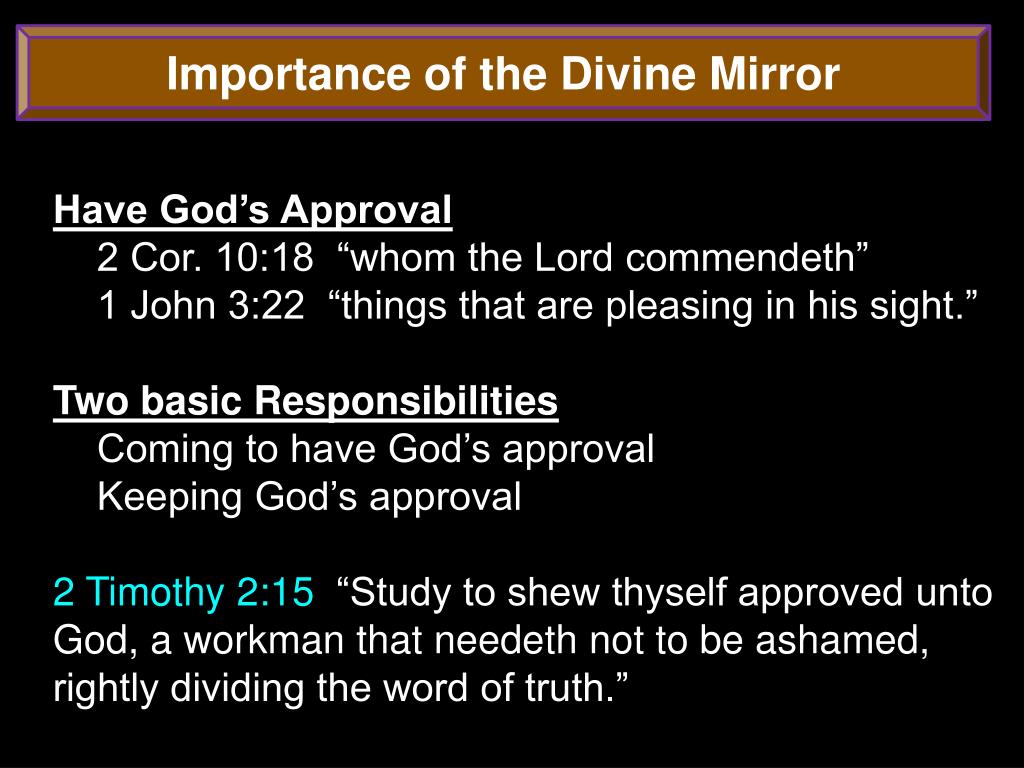 Importance of the Divine Mirror

Have God’s Approval
2 Cor. 10:18 “whom the Lord commendeth”
1 John 3:22 “things that are pleasing in his sight.”

Two basic Responsibilities
Coming to have God’s approval
Keeping God’s approval

2 Timothy 2:15 “Study to shew thyself approved unto God, a workman that needeth not to be ashamed, rightly dividing the word of truth.”